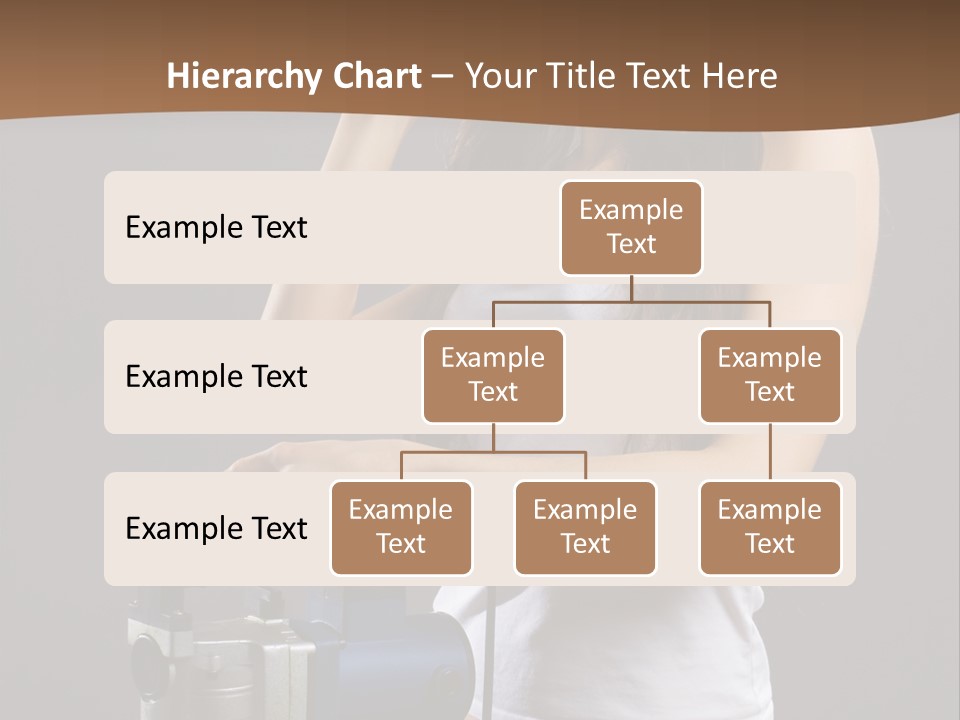 Hierarchy Chart – Your Title Text Here

Example Text

Example Text

Example Text

Example Text

Example Text

Example Text

Example Text

Example Text

Example Text